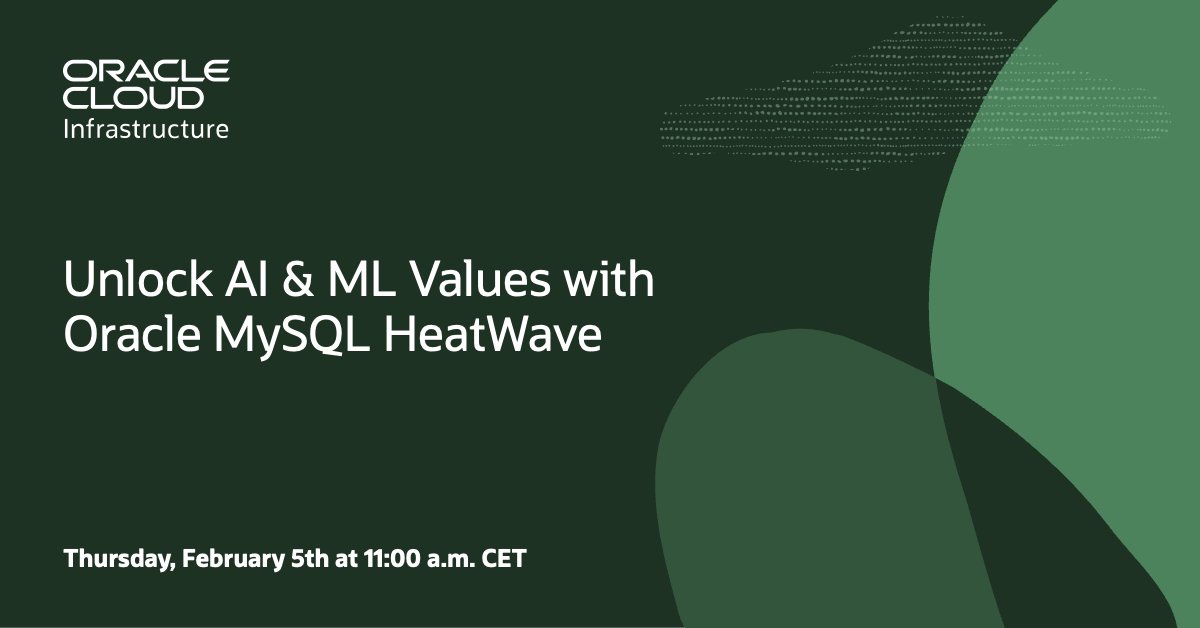 ORACLE
CLOUD
Infrastructure

Unlock AI & ML Values with Oracle MySQL HeatWave

Thursday, February 5th at 11:00 a.m. CET